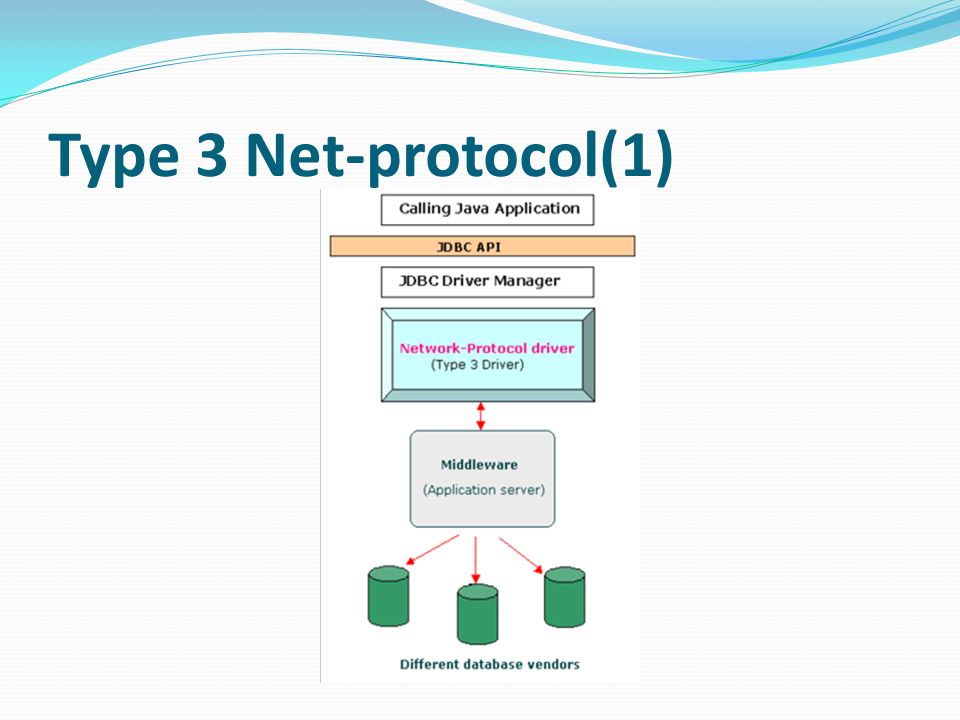 Type 3 Net-protocol(1)

Calling Java Application

JDBC API

JDBC Driver Manager

Network-Protocol driver
(Type 3 Driver)

Middleware
(Application server)

Different database vendors